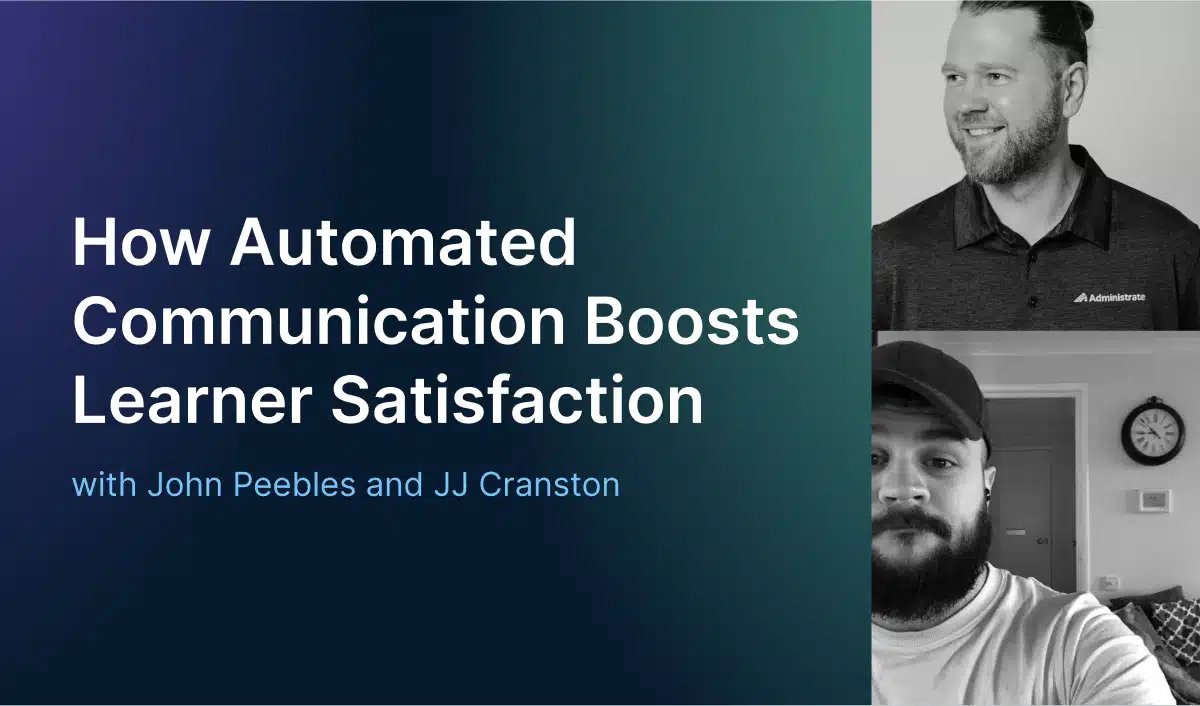 How Automated Communication Boosts Learner Satisfaction

with John Peebles and JJ Cranston

Administrate